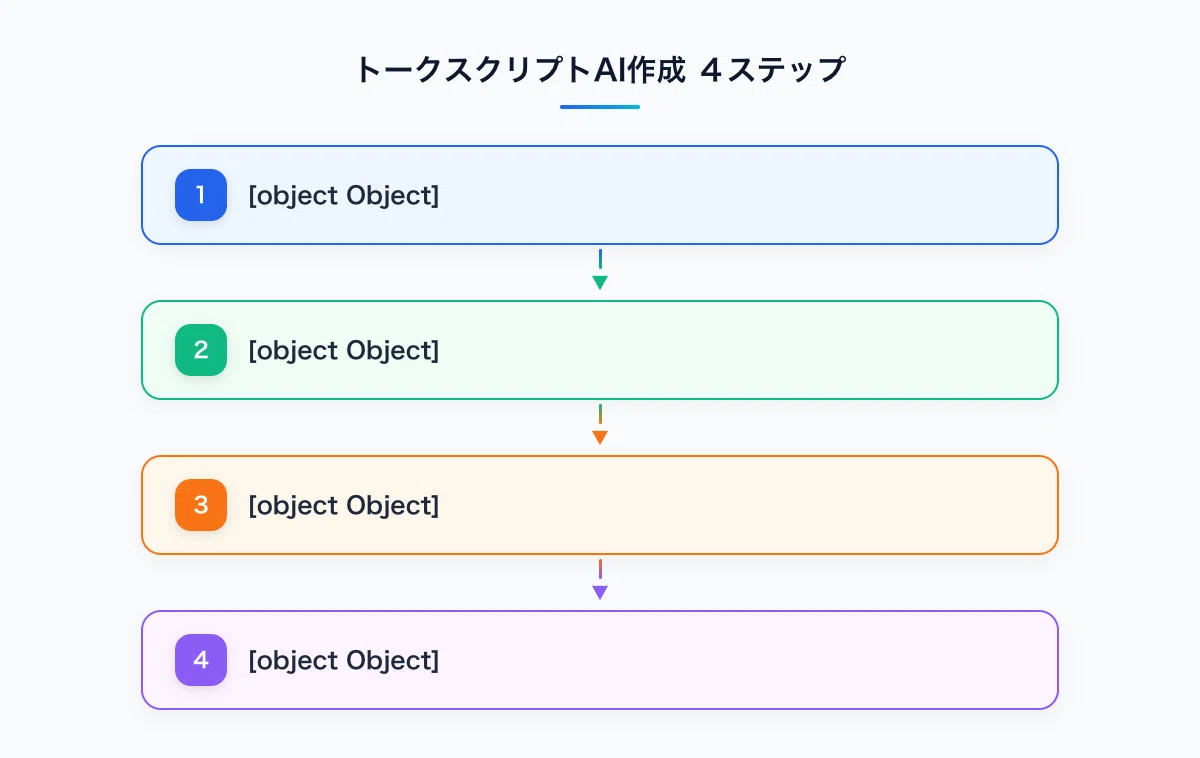 トークスクリプトAI作成 ４ステップ

1 [object Object]

2 [object Object]

3 [object Object]

4 [object Object]